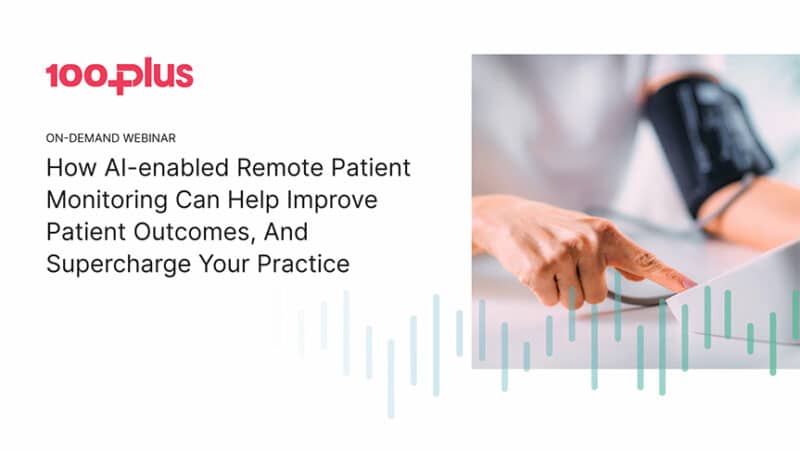 100plus

ON-DEMAND WEBINAR

How AI-enabled Remote Patient Monitoring Can Help Improve Patient Outcomes, And Supercharge Your Practice